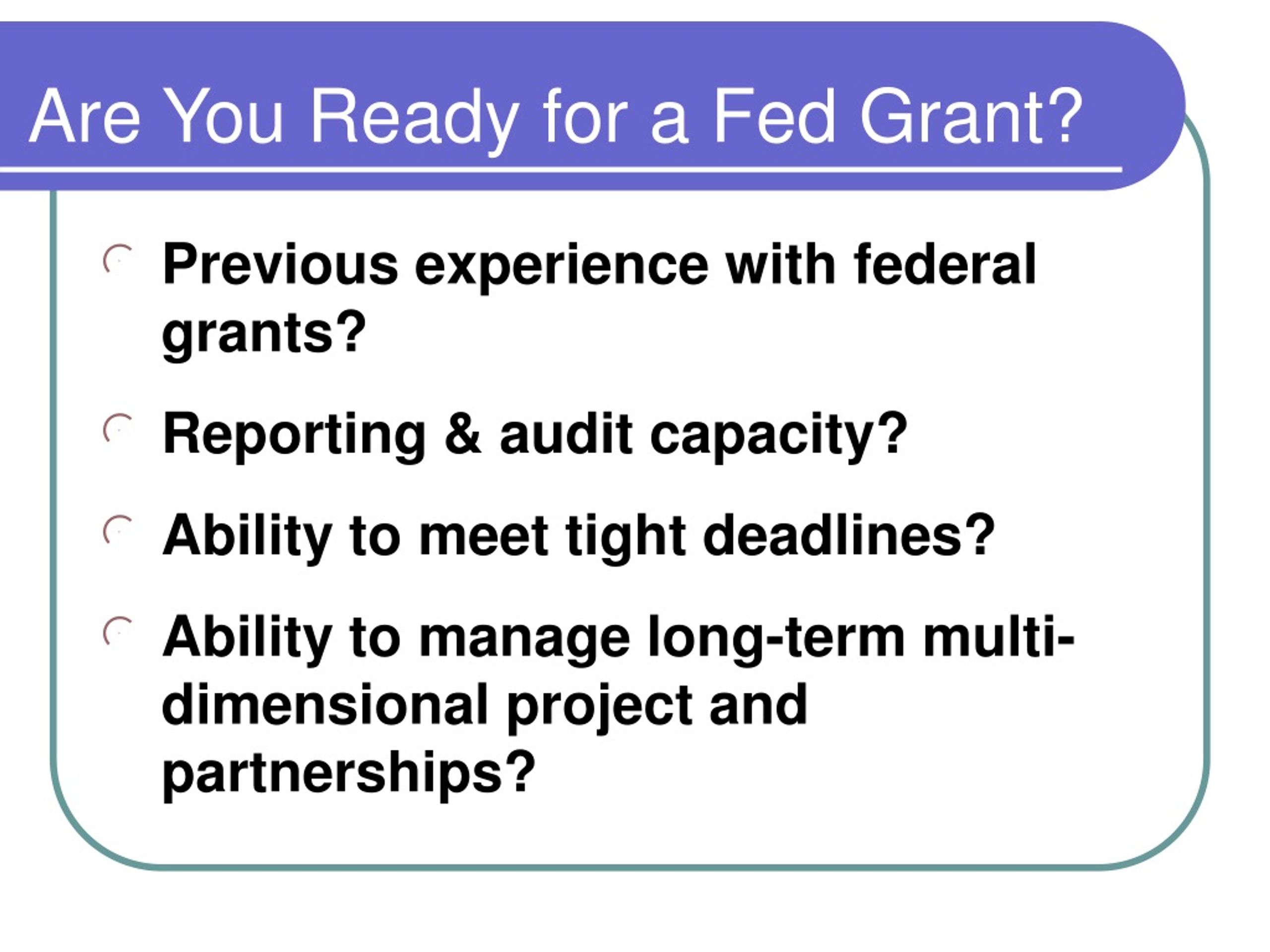 Are You Ready for a Fed Grant?

Previous experience with federal grants?

Reporting & audit capacity?

Ability to meet tight deadlines?

Ability to manage long-term multi-dimensional project and partnerships?